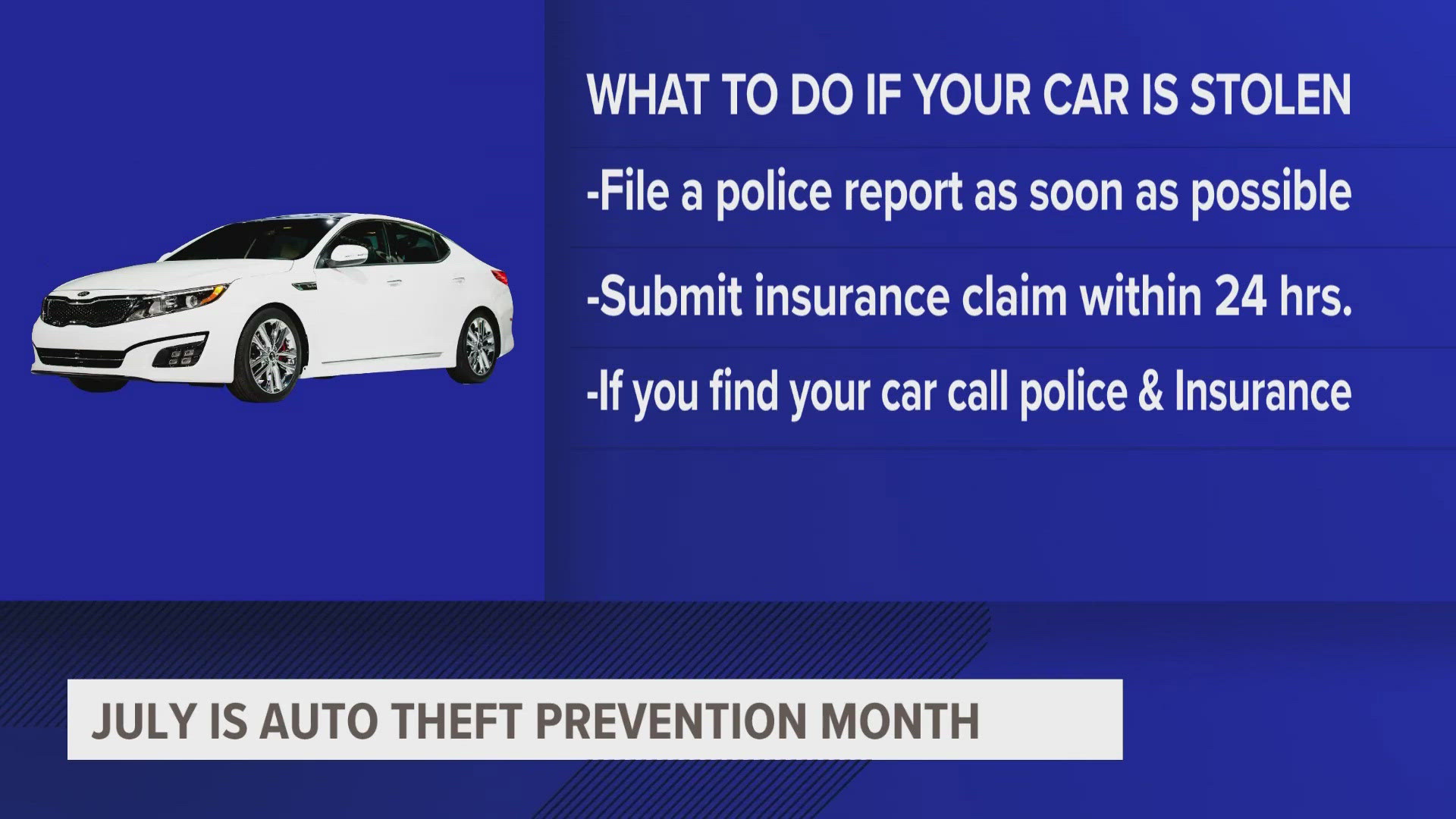 WHAT TO DO IF YOUR CAR IS STOLEN

-File a police report as soon as possible

-Submit insurance claim within 24 hrs.

-If you find your car call police & Insurance

JULY IS AUTO THEFT PREVENTION MONTH